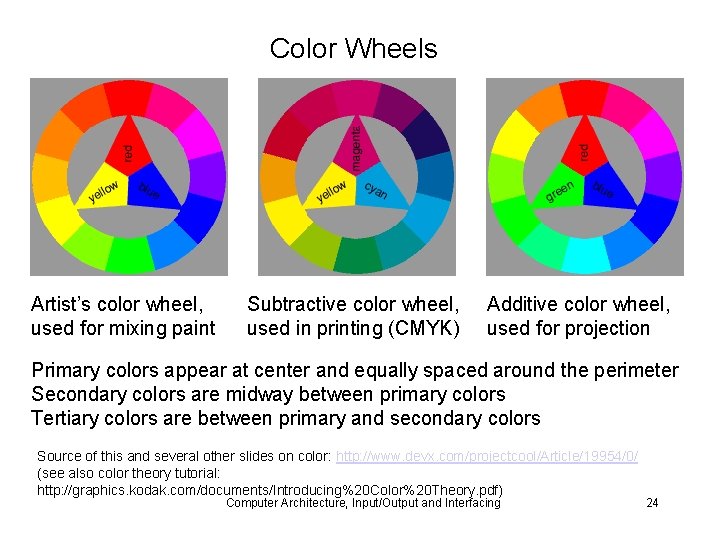 Color Wheels

red
yellow
blue

magenta
yellow
cyan

red
green
blue

Artist's color wheel, used for mixing paint

Subtractive color wheel, used in printing (CMYK)

Additive color wheel, used for projection

Primary colors appear at center and equally spaced around the perimeter
Secondary colors are midway between primary colors
Tertiary colors are between primary and secondary colors

Source of this and several other slides on color: http://www.devx.com/projectcool/Article/19954/0/
(see also color theory tutorial:
http://graphics.kodak.com/documents/Introducing%20Color%20Theory.pdf)

Computer Architecture, Input/Output and Interfacing

24